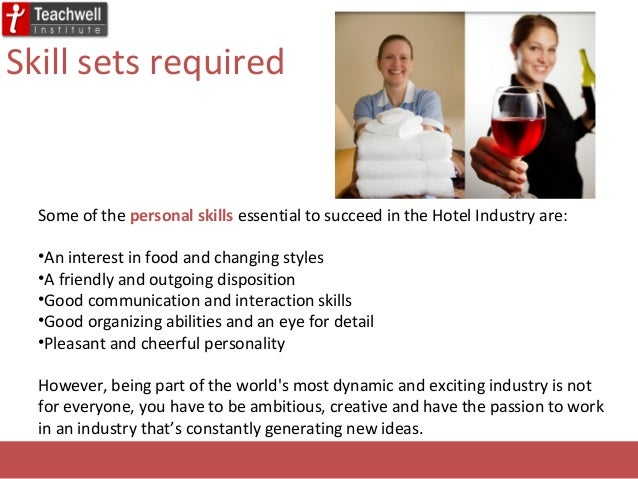 Teachwell Institute

Skill sets required

Some of the personal skills essential to succeed in the Hotel Industry are:

•An interest in food and changing styles
•A friendly and outgoing disposition
•Good communication and interaction skills
•Good organizing abilities and an eye for detail
•Pleasant and cheerful personality

However, being part of the world's most dynamic and exciting industry is not for everyone, you have to be ambitious, creative and have the passion to work in an industry that's constantly generating new ideas.